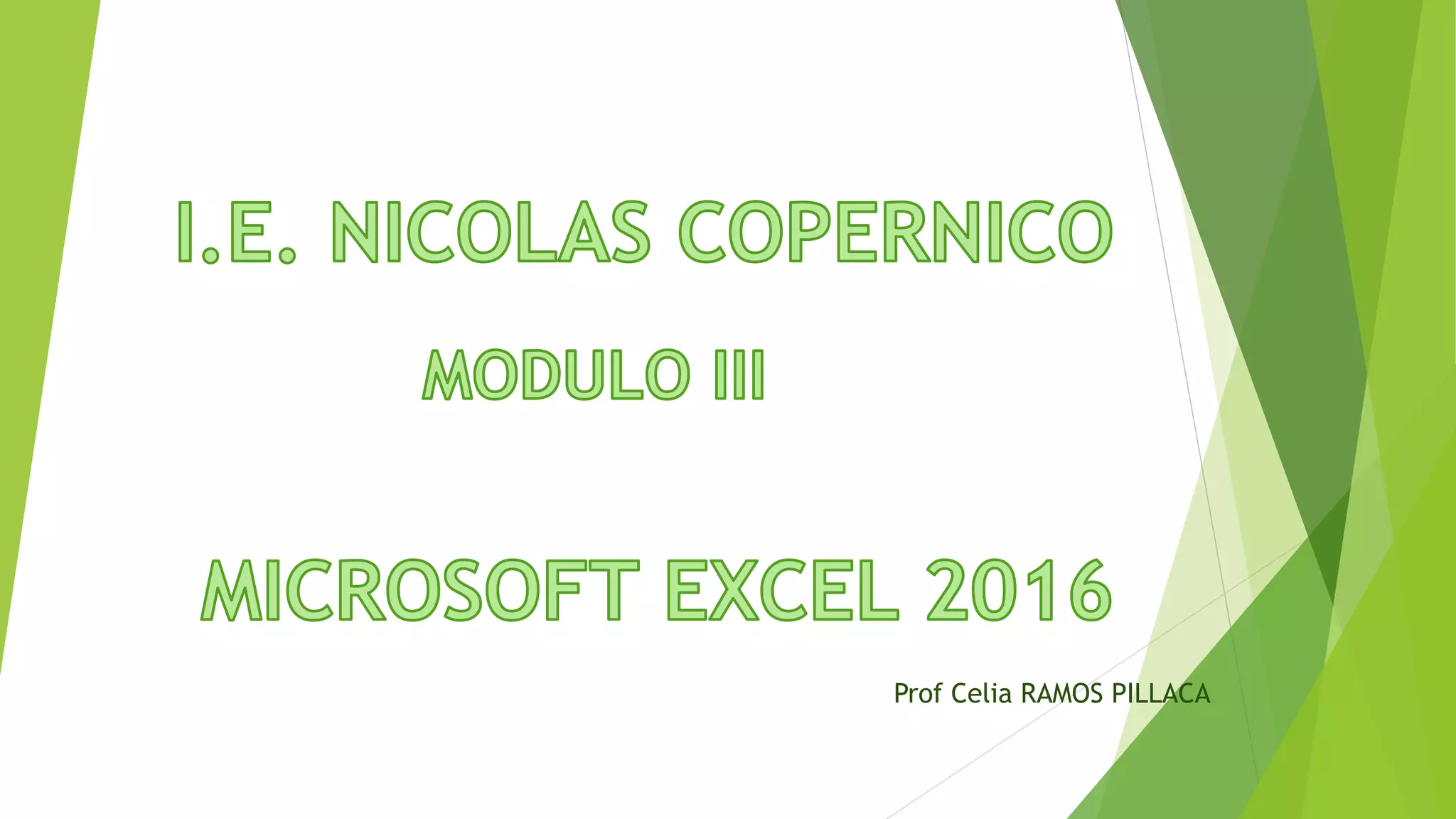 I.E. NICOLAS COPERNICO

MODULO III

MICROSOFT EXCEL 2016

Prof Celia RAMOS PILLACA